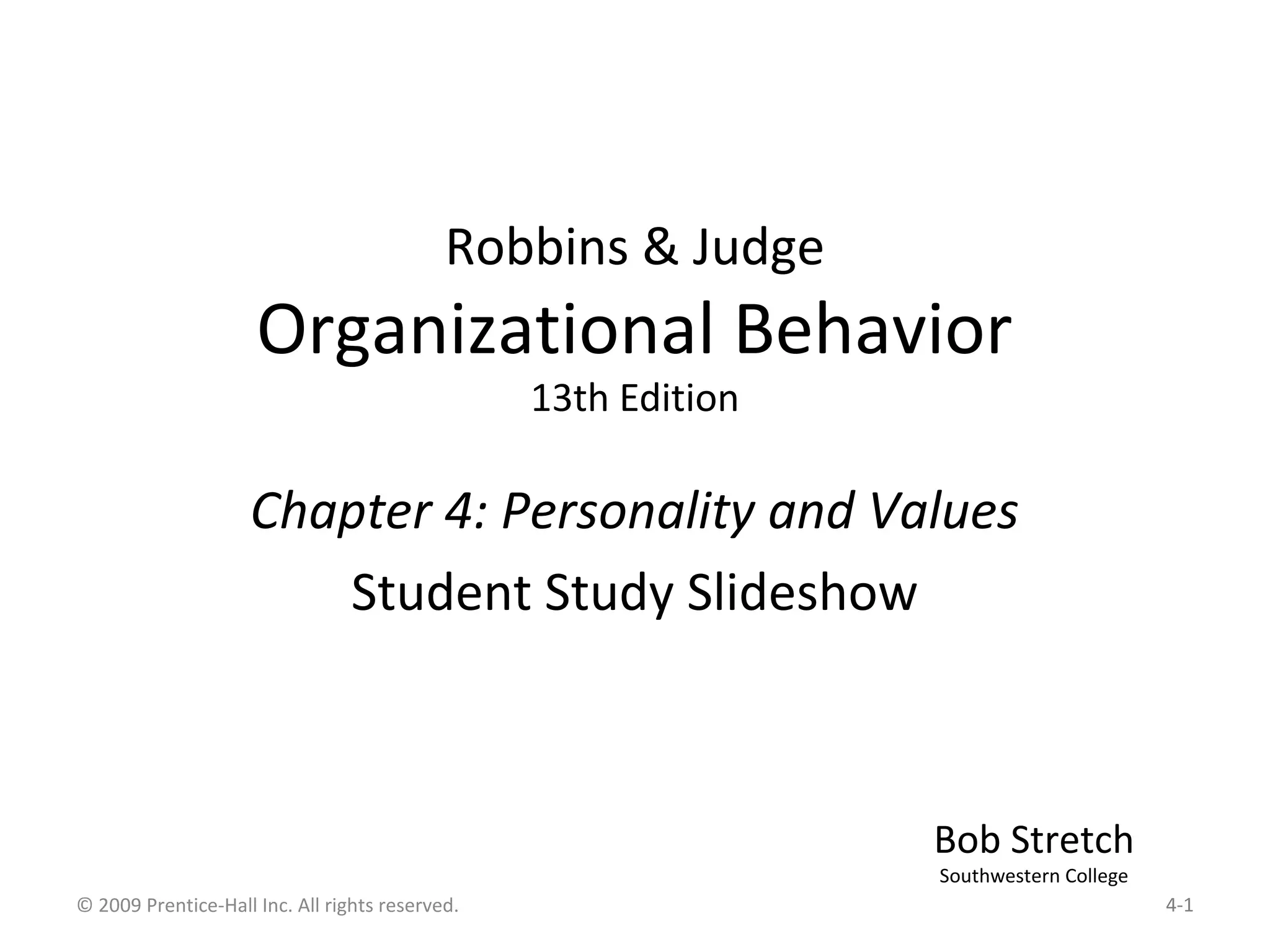 Robbins & Judge
Organizational Behavior
13th Edition

Chapter 4: Personality and Values

Student Study Slideshow

Bob Stretch
Southwestern College

© 2009 Prentice-Hall Inc. All rights reserved.

4-1